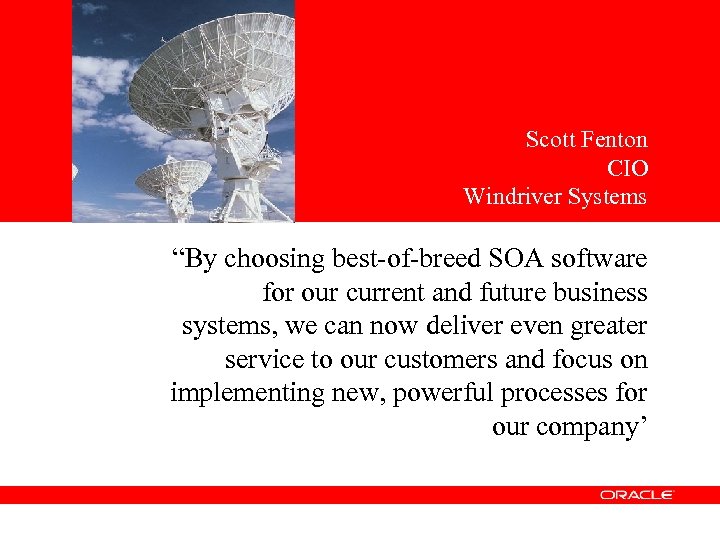 Scott Fenton
CIO
Windriver Systems

“By choosing best-of-breed SOA software for our current and future business systems, we can now deliver even greater service to our customers and focus on implementing new, powerful processes for our company’

ORACLE